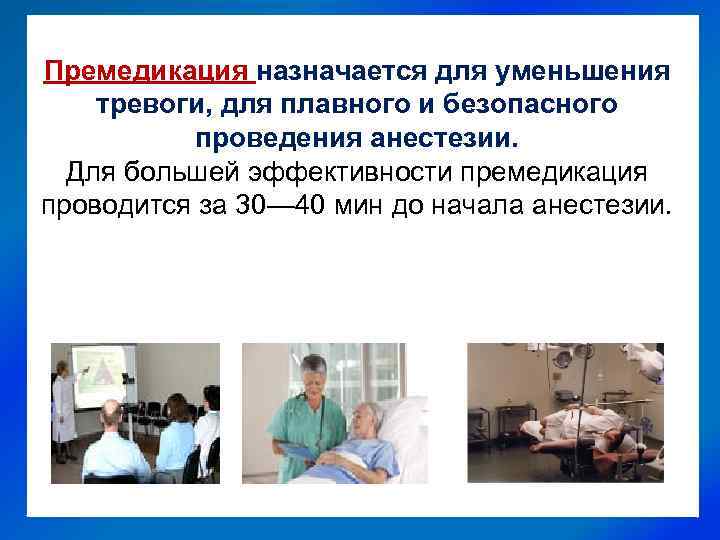 Премедикация назначается для уменьшения тревоги, для плавного и безопасного проведения анестезии.
Для большей эффективности премедикация проводится за 30—40 мин до начала анестезии.